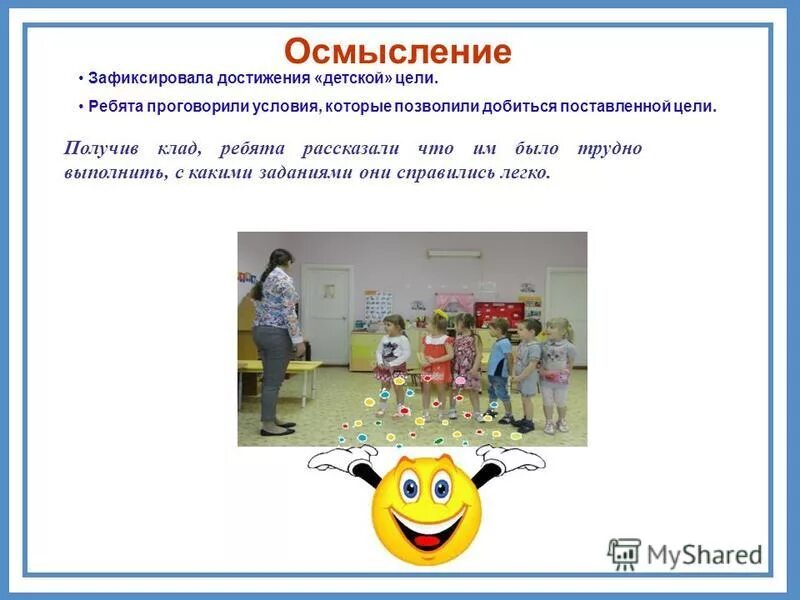 Осмысление

• Зафиксировала достижения «детской» цели.

• Ребята проговорили условия, которые позволили добиться поставленной цели.

Получив клад, ребята рассказали что им было трудно выполнить, с какими заданиями они справились легко.

MyShared